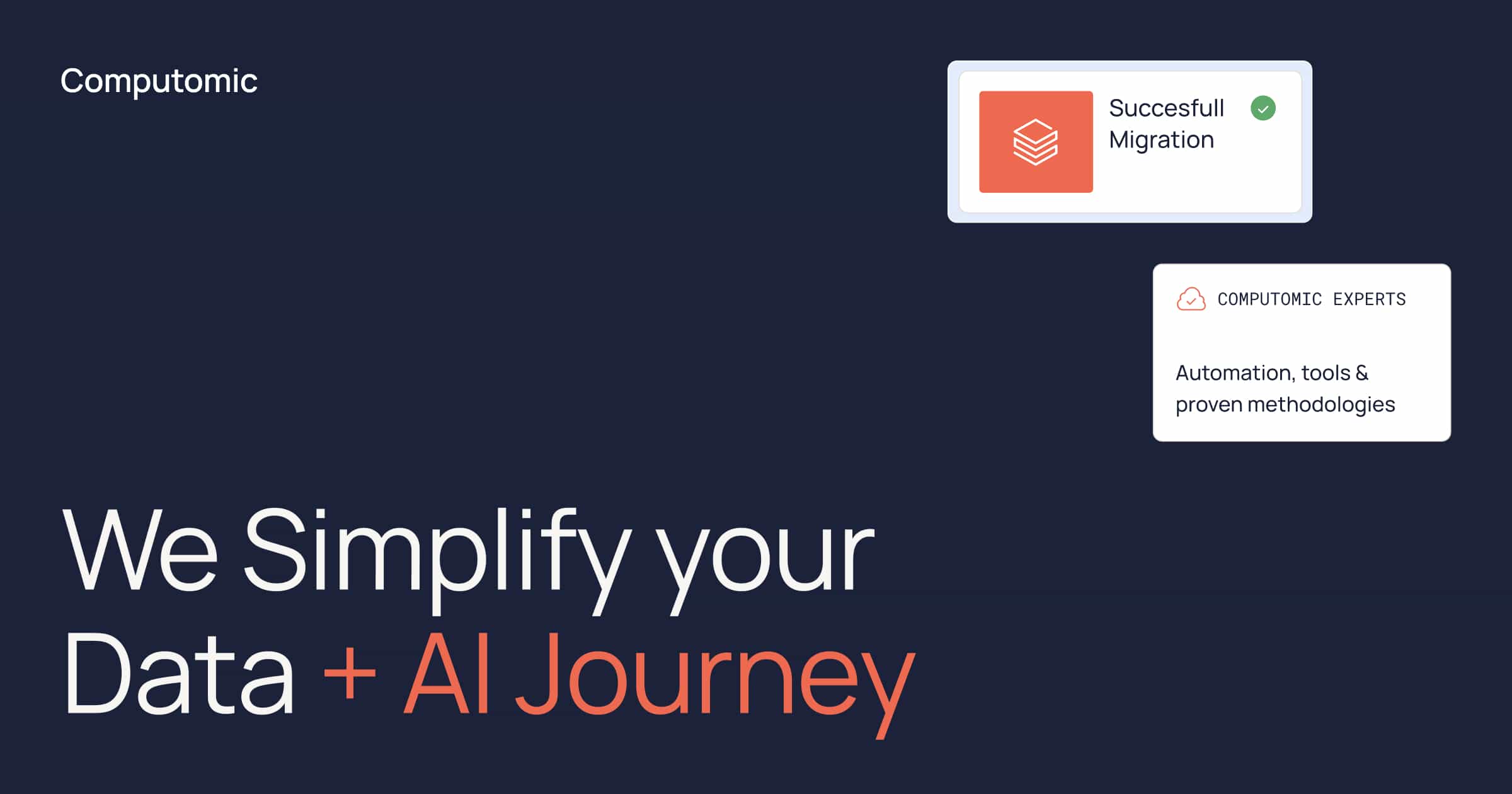 Computomic

Succesfull Migration

COMPUTOMIC EXPERTS

Automation, tools & proven methodologies

We Simplify your Data + AI Journey